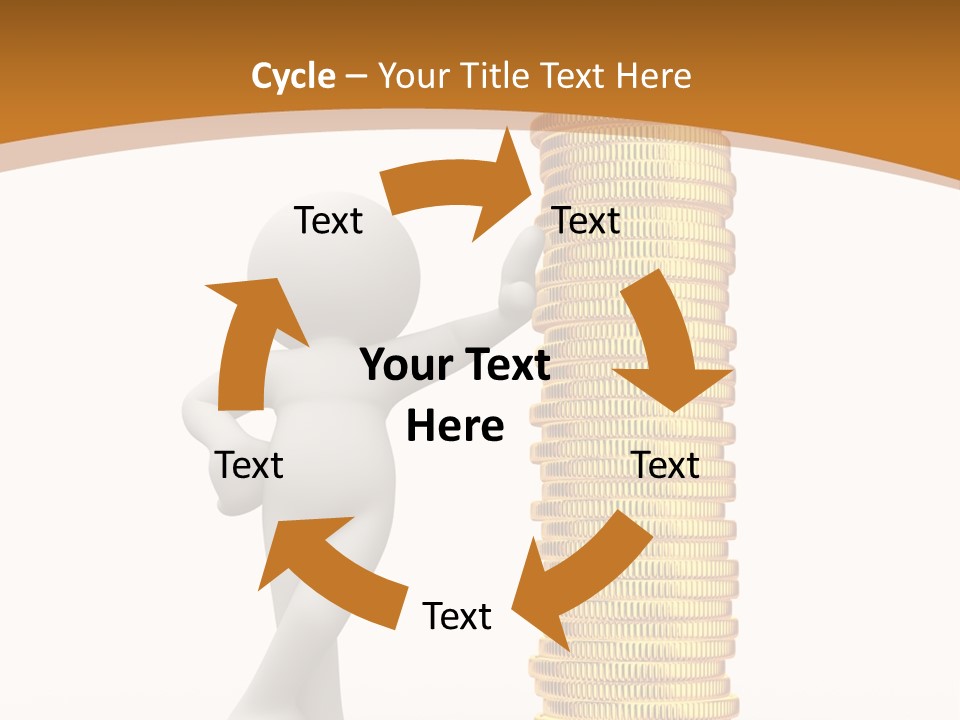 Cycle – Your Title Text Here

Text

Text

Your Text Here

Text

Text

Text